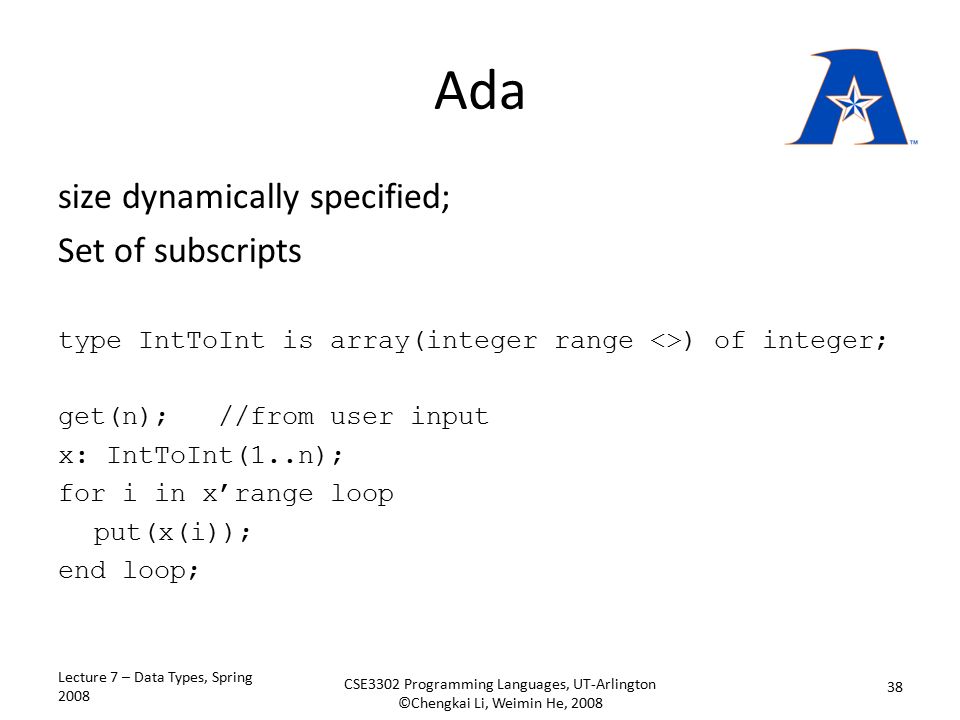 Ada

size dynamically specified;

Set of subscripts

type IntToInt is array(integer range <>) of integer;

get(n);   //from user input
x: IntToInt(1..n);
for i in x’range loop
  put(x(i));
end loop;

Lecture 7 – Data Types, Spring 2008

CSE3302 Programming Languages, UT-Arlington ©Chengkai Li, Weimin He, 2008

38